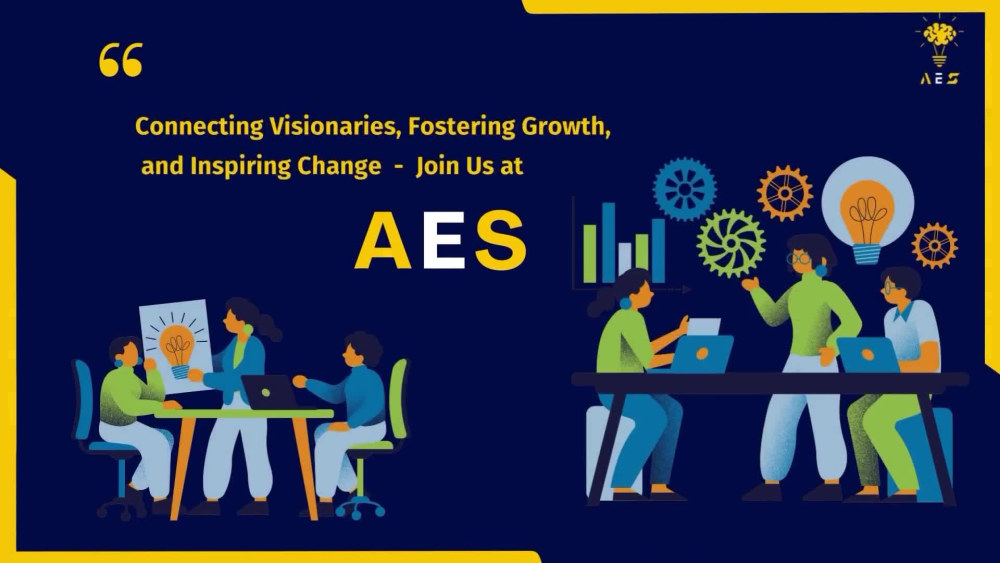 AES

“

Connecting Visionaries, Fostering Growth, and Inspiring Change - Join Us at

AES